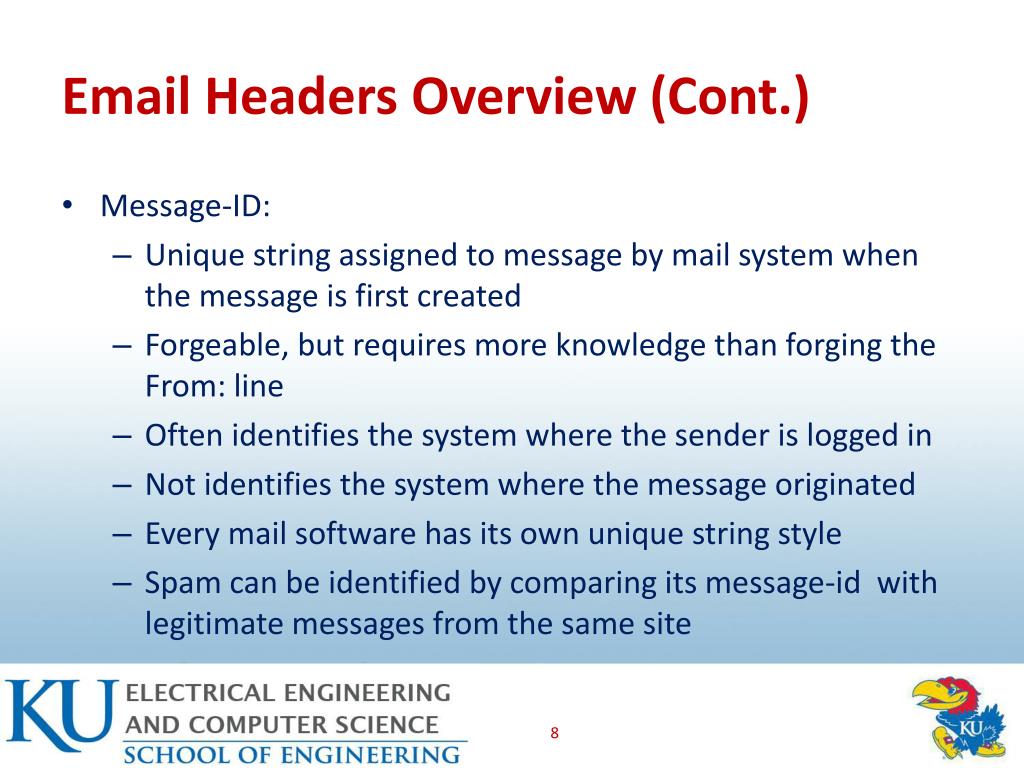 Email Headers Overview (Cont.)

• Message-ID:
– Unique string assigned to message by mail system when the message is first created
– Forgeable, but requires more knowledge than forging the From: line
– Often identifies the system where the sender is logged in
– Not identifies the system where the message originated
– Every mail software has its own unique string style
– Spam can be identified by comparing its message-id with legitimate messages from the same site

KU ELECTRICAL ENGINEERING AND COMPUTER SCIENCE SCHOOL OF ENGINEERING

8

KU